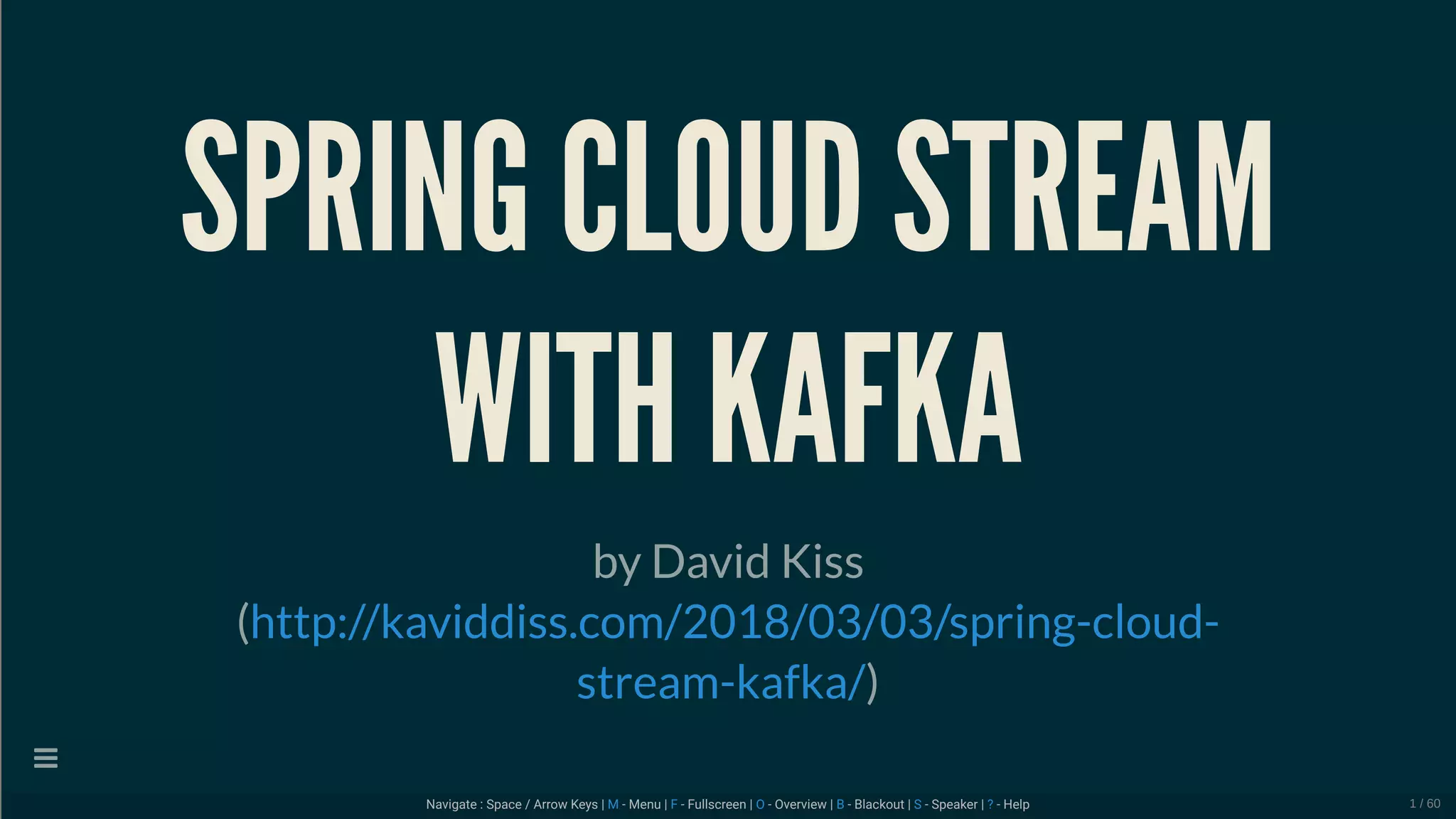 SPRING CLOUD STREAM WITH KAFKA

by David Kiss
(http://kaviddiss.com/2018/03/03/spring-cloud-stream-kafka/)

Navigate : Space / Arrow Keys | M - Menu | F - Fullscreen | O - Overview | B - Blackout | S - Speaker | ? - Help

1 / 60